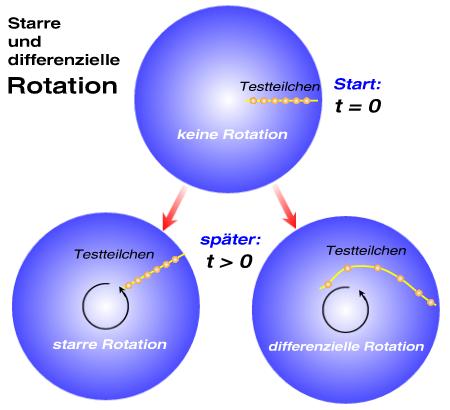 Starre und differenzielle
Rotation

Testteilchen
Start:
$t = 0$
keine Rotation

später:
$t > 0$

Testteilchen
starre Rotation

Testteilchen
differenzielle Rotation